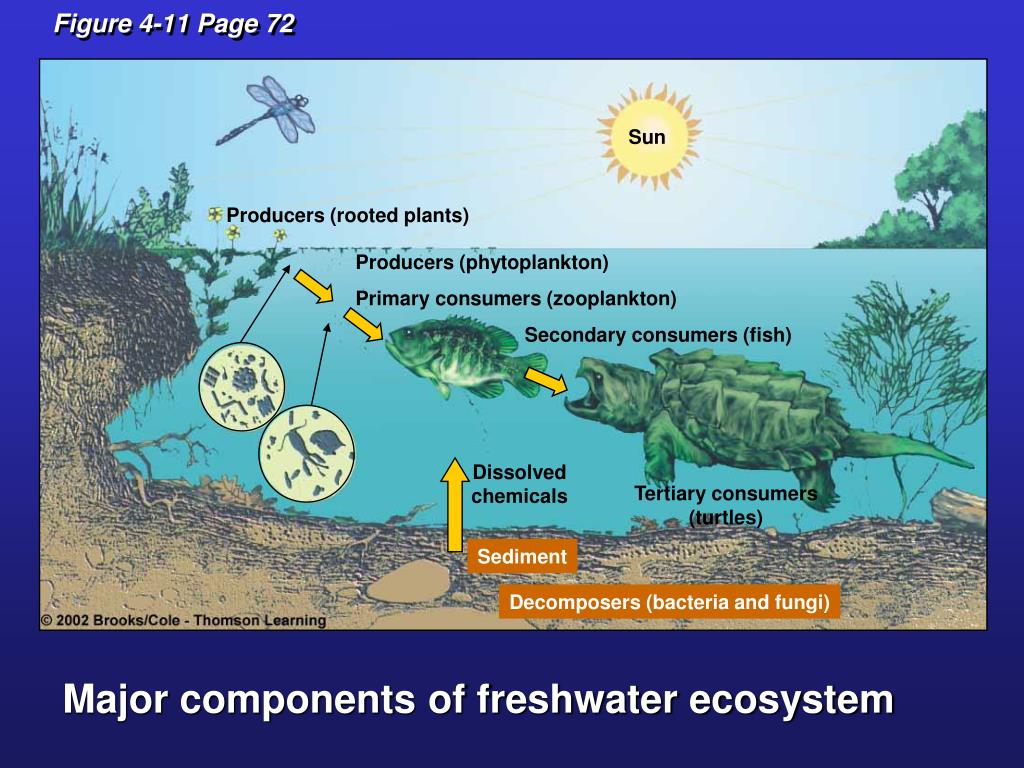 Figure 4-11 Page 72

Sun

Producers (rooted plants)

Producers (phytoplankton)

Primary consumers (zooplankton)

Secondary consumers (fish)

Dissolved chemicals

Tertiary consumers (turtles)

Sediment

Decomposers (bacteria and fungi)

© 2002 Brooks/Cole - Thomson Learning

Major components of freshwater ecosystem